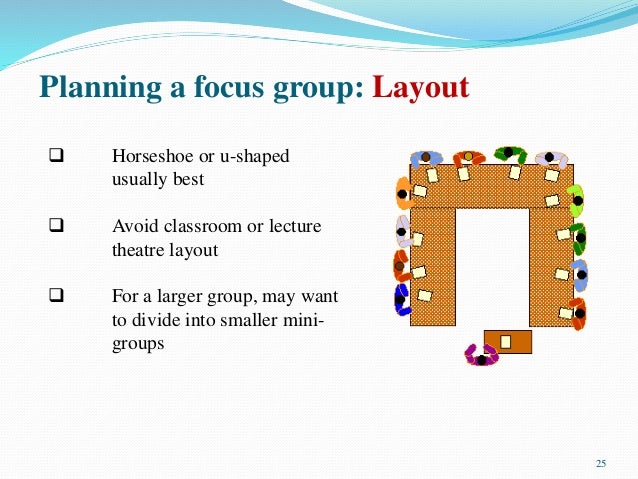 Planning a focus group: Layout

❑ Horseshoe or u-shaped usually best

❑ Avoid classroom or lecture theatre layout

❑ For a larger group, may want to divide into smaller mini-groups

25